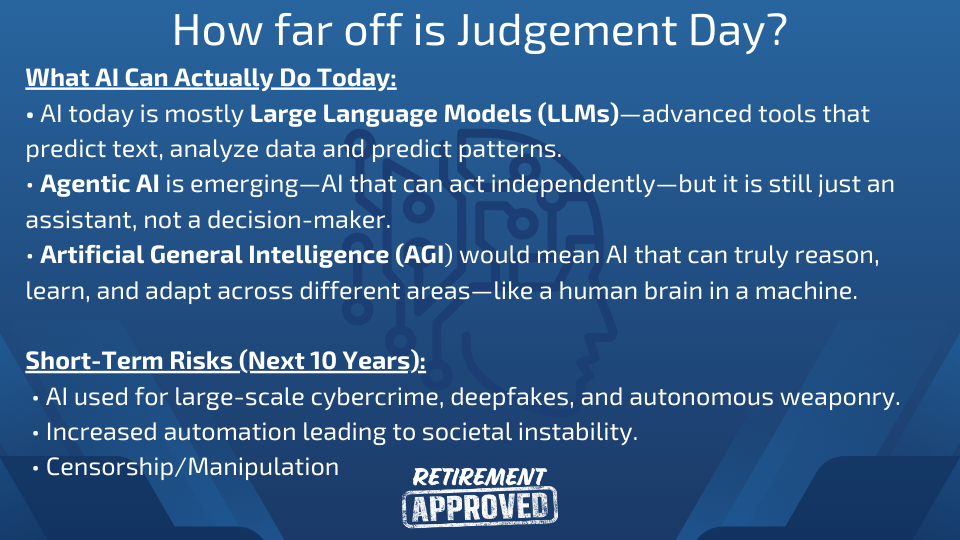 How far off is Judgement Day?

What AI Can Actually Do Today:

• AI today is mostly Large Language Models (LLMs)—advanced tools that predict text, analyze data and predict patterns.

• Agentic AI is emerging—AI that can act independently—but it is still just an assistant, not a decision-maker.

• Artificial General Intelligence (AGI) would mean AI that can truly reason, learn, and adapt across different areas—like a human brain in a machine.

Short-Term Risks (Next 10 Years):

• AI used for large-scale cybercrime, deepfakes, and autonomous weaponry.

• Increased automation leading to societal instability.

• Censorship/Manipulation

RETIREMENT APPROVED